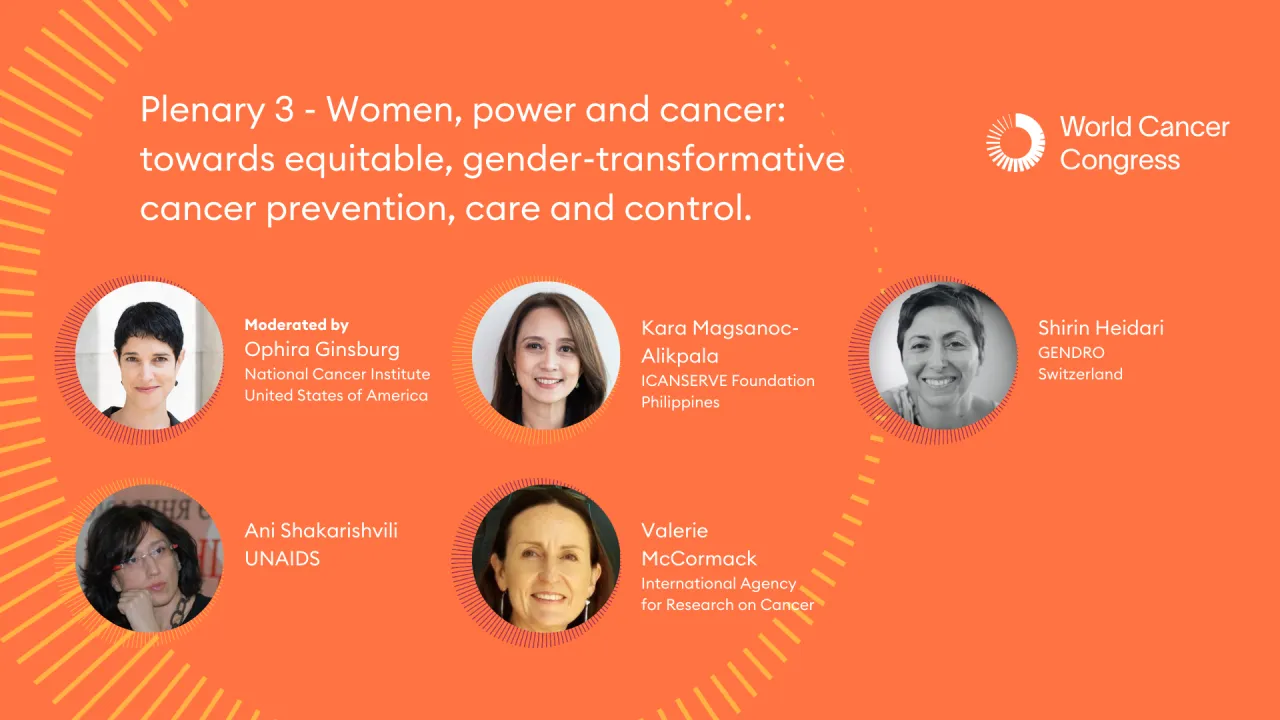 Plenary 3 - Women, power and cancer: towards equitable, gender-transformative cancer prevention, care and control.

World Cancer Congress

Moderated by
Ophira Ginsburg
National Cancer Institute
United States of America

Kara Magsanoc-Alikpala
ICANSERVE Foundation
Philippines

Shirin Heidari
GENDRO
Switzerland

Ani Shakarishvili
UNAIDS

Valerie McCormack
International Agency for Research on Cancer